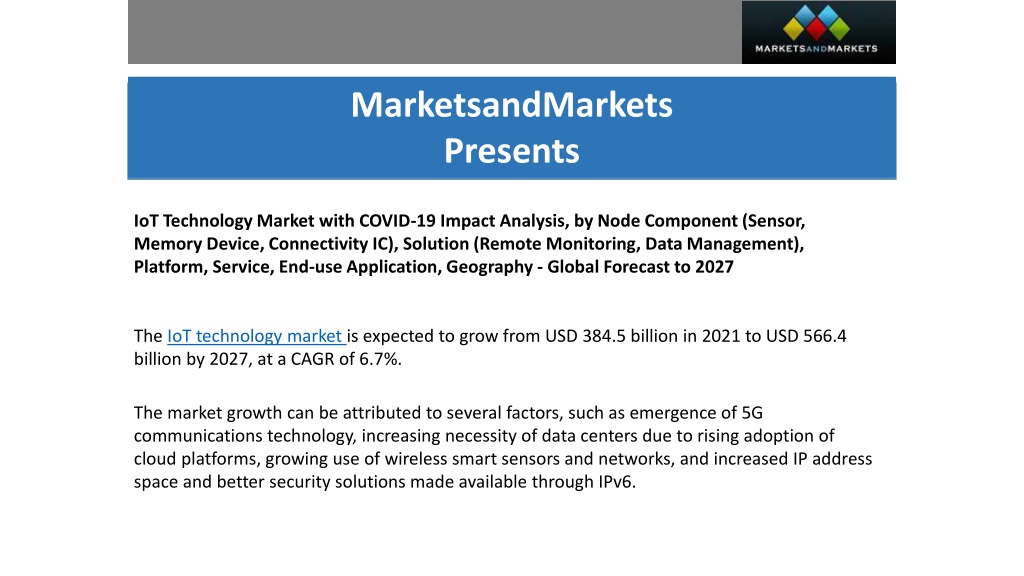 MARKETSANDMARKETS

MarketsandMarkets
Presents

IoT Technology Market with COVID-19 Impact Analysis, by Node Component (Sensor, Memory Device, Connectivity IC), Solution (Remote Monitoring, Data Management), Platform, Service, End-use Application, Geography - Global Forecast to 2027

The IoT technology market is expected to grow from USD 384.5 billion in 2021 to USD 566.4 billion by 2027, at a CAGR of 6.7%.

The market growth can be attributed to several factors, such as emergence of 5G communications technology, increasing necessity of data centers due to rising adoption of cloud platforms, growing use of wireless smart sensors and networks, and increased IP address space and better security solutions made available through IPv6.